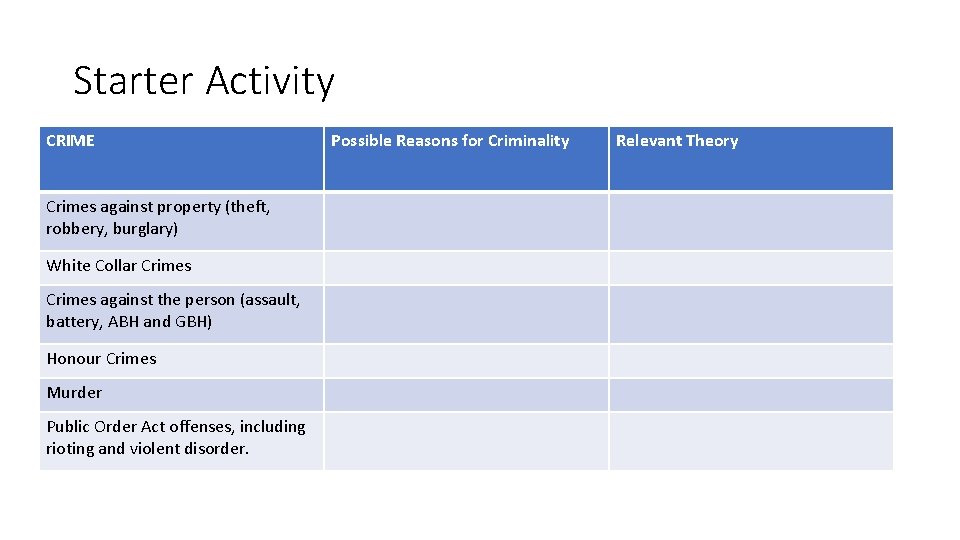 Starter Activity

| CRIME | Possible Reasons for Criminality | Relevant Theory |
|---|---|---|
| Crimes against property (theft, robbery, burglary) | | |
| White Collar Crimes | | |
| Crimes against the person (assault, battery, ABH and GBH) | | |
| Honour Crimes | | |
| Murder | | |
| Public Order Act offenses, including rioting and violent disorder. | | |